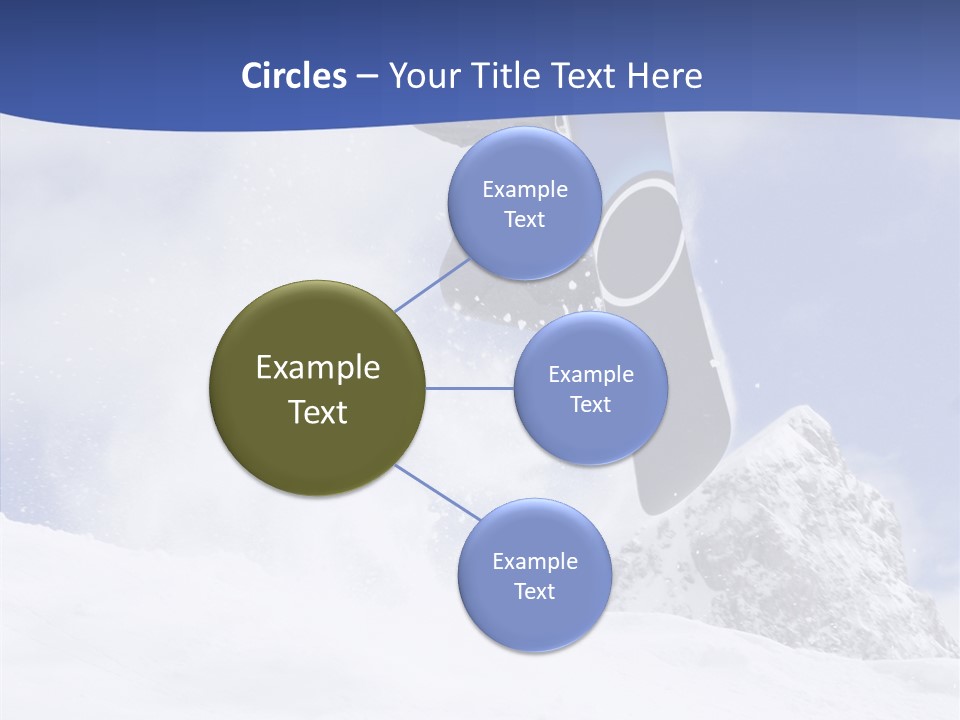 Circles – Your Title Text Here

Example Text

Example Text

Example Text

Example Text